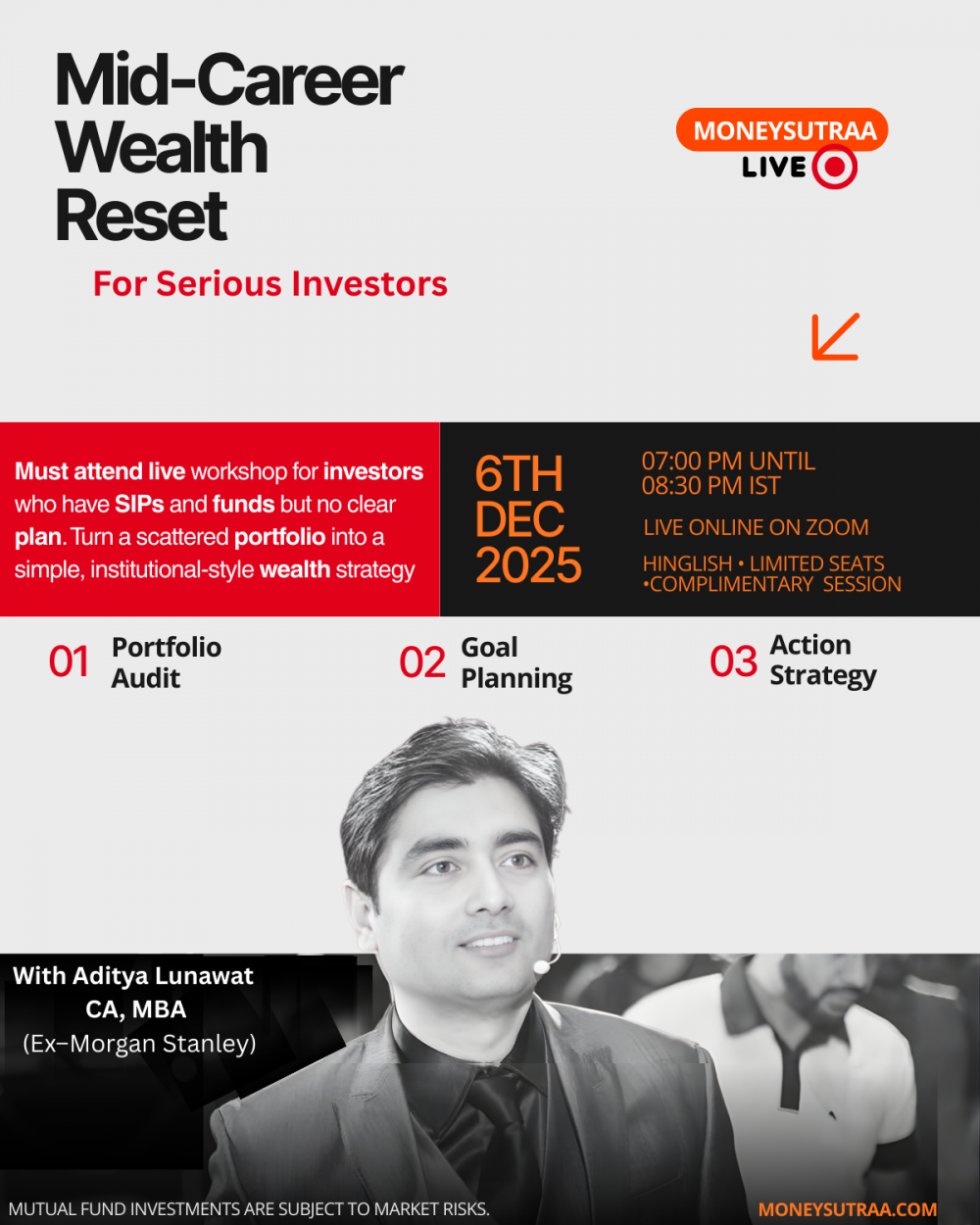 Mid-Career Wealth Reset

For Serious Investors

MONEYSUTRAA
LIVE

Must attend live workshop for investors who have SIPs and funds but no clear plan. Turn a scattered portfolio into a simple, institutional-style wealth strategy

6TH DEC 2025

07:00 PM UNTIL 08:30 PM IST

LIVE ONLINE ON ZOOM

HINGLISH • LIMITED SEATS •COMPLIMENTARY SESSION

01 Portfolio Audit

02 Goal Planning

03 Action Strategy

With Aditya Lunawat
CA, MBA
(Ex-Morgan Stanley)

MUTUAL FUND INVESTMENTS ARE SUBJECT TO MARKET RISKS.

MONEYSUTRAA.COM